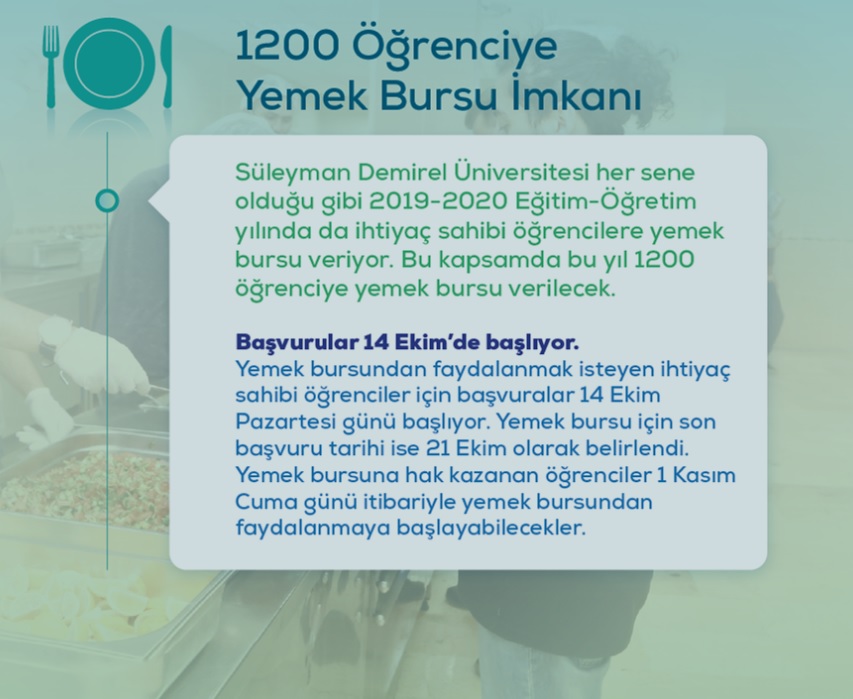 1200 Öğrenciye Yemek Bursu İmkanı

Süleyman Demirel Üniversitesi her sene olduğu gibi 2019-2020 Eğitim-Öğretim yılında da ihtiyaç sahibi öğrencilere yemek bursu veriyor. Bu kapsamda bu yıl 1200 öğrenciye yemek bursu verilecek.

Başvurular 14 Ekim'de başlıyor.
Yemek bursundan faydalanmak isteyen ihtiyaç sahibi öğrenciler için başvuralar 14 Ekim Pazartesi günü başlıyor. Yemek bursu için son başvuru tarihi ise 21 Ekim olarak belirlendi. Yemek bursuna hak kazanan öğrenciler 1 Kasım Cuma günü itibariyle yemek bursundan faydalanmaya başlayabilecekler.